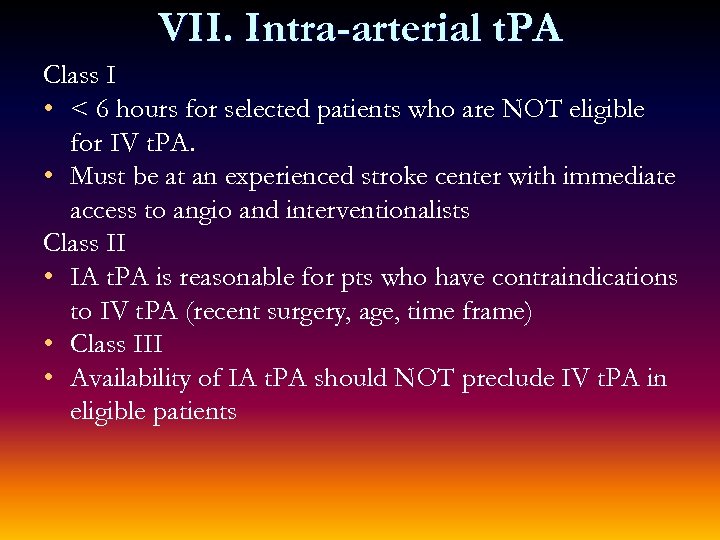 VII. Intra-arterial tPA

Class I

• < 6 hours for selected patients who are NOT eligible for IV tPA.
• Must be at an experienced stroke center with immediate access to angio and interventionalists

Class II

• IA tPA is reasonable for pts who have contraindications to IV tPA (recent surgery, age, time frame)
• Class III
• Availability of IA tPA should NOT preclude IV tPA in eligible patients